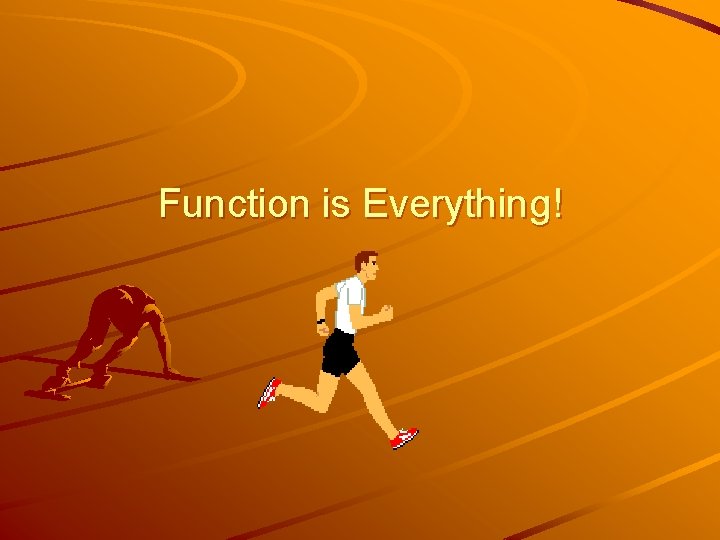 Function is Everything!